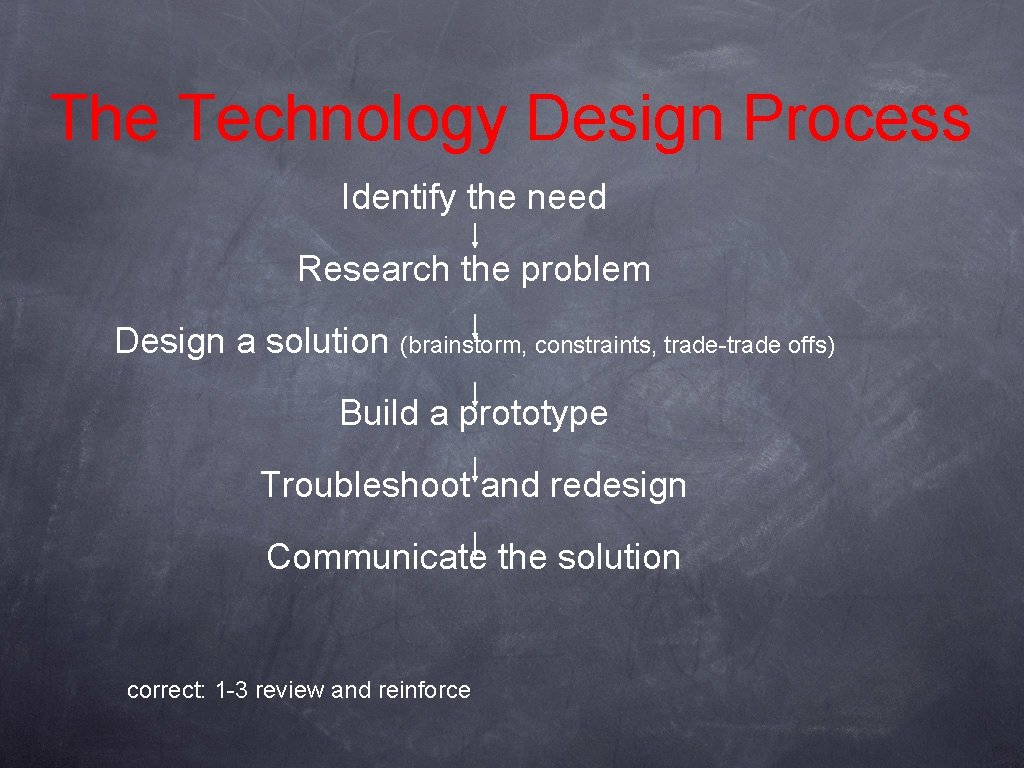 The Technology Design Process

Identify the need

Research the problem

Design a solution (brainstorm, constraints, trade-trade offs)

Build a prototype

Troubleshoot and redesign

Communicate the solution

correct: 1-3 review and reinforce